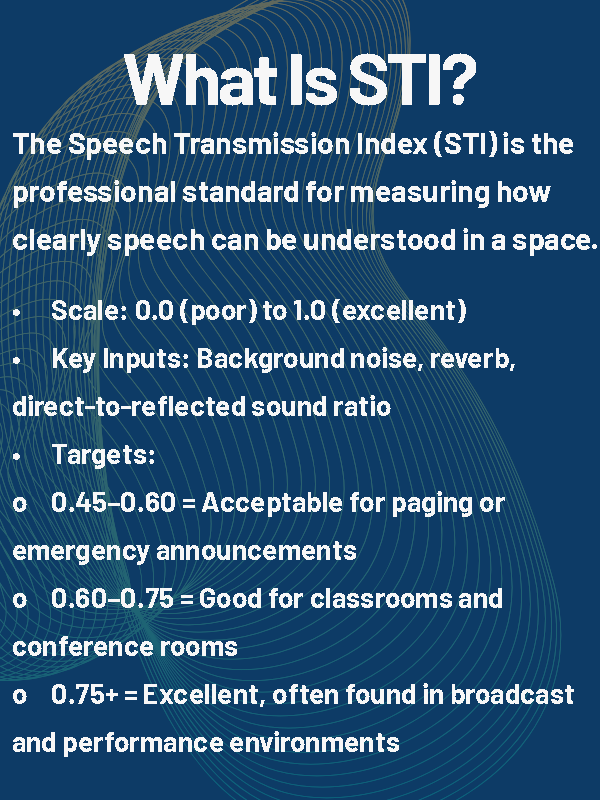 What Is STI?

The Speech Transmission Index (STI) is the professional standard for measuring how clearly speech can be understood in a space.

• Scale: 0.0 (poor) to 1.0 (excellent)
• Key Inputs: Background noise, reverb, direct-to-reflected sound ratio
• Targets:
o 0.45–0.60 = Acceptable for paging or emergency announcements
o 0.60–0.75 = Good for classrooms and conference rooms
o 0.75+ = Excellent, often found in broadcast and performance environments